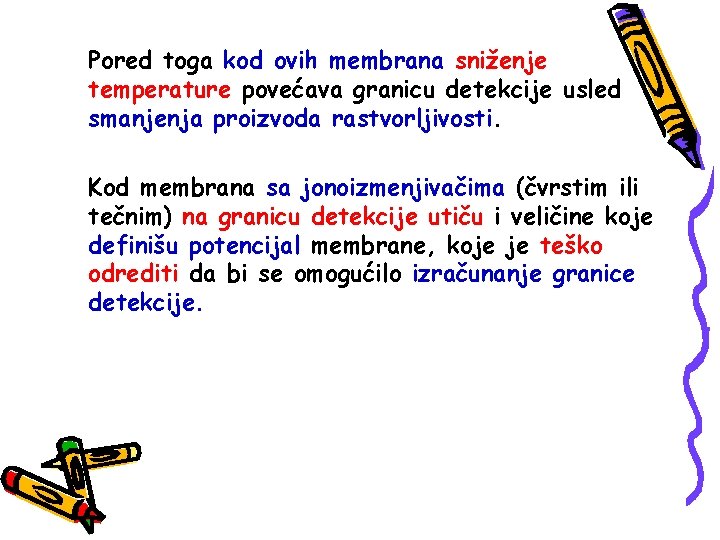 Pored toga kod ovih membrana sniženje temperature povećava granicu detekcije usled smanjenja proizvoda rastvorljivosti.

Kod membrana sa jonoizmenjivačima (čvrstim ili tečnim) na granicu detekcije utiču i veličine koje definišu potencijal membrane, koje je teško odrediti da bi se omogućilo izračunanje granice detekcije.